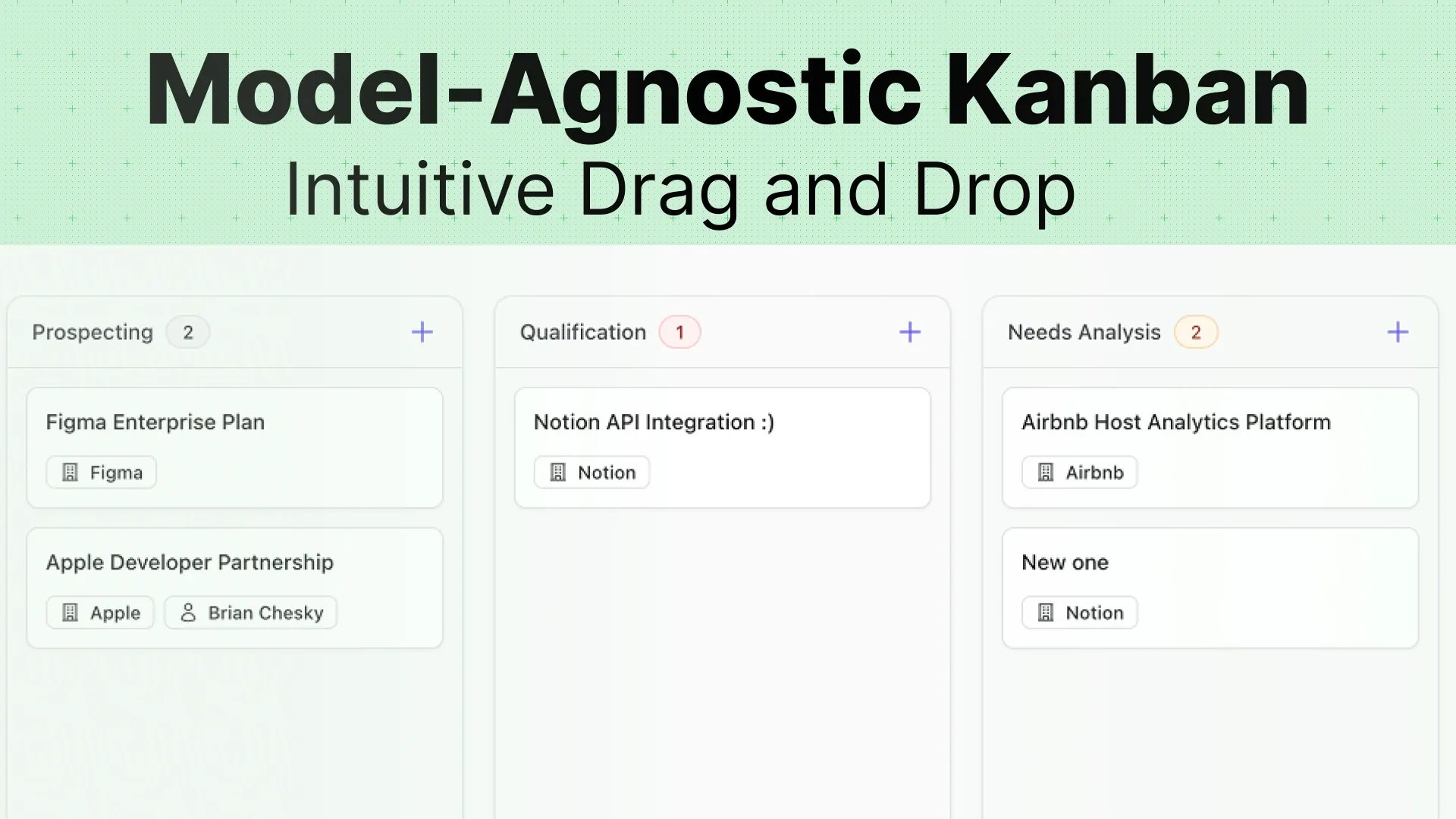 Model-Agnostic Kanban
Intuitive Drag and Drop

Prospecting 2 +

Figma Enterprise Plan
Figma

Apple Developer Partnership
Apple
Brian Chesky

Qualification 1 +

Notion API Integration :)
Notion

Needs Analysis 2 +

Airbnb Host Analytics Platform
Airbnb

New one
Notion